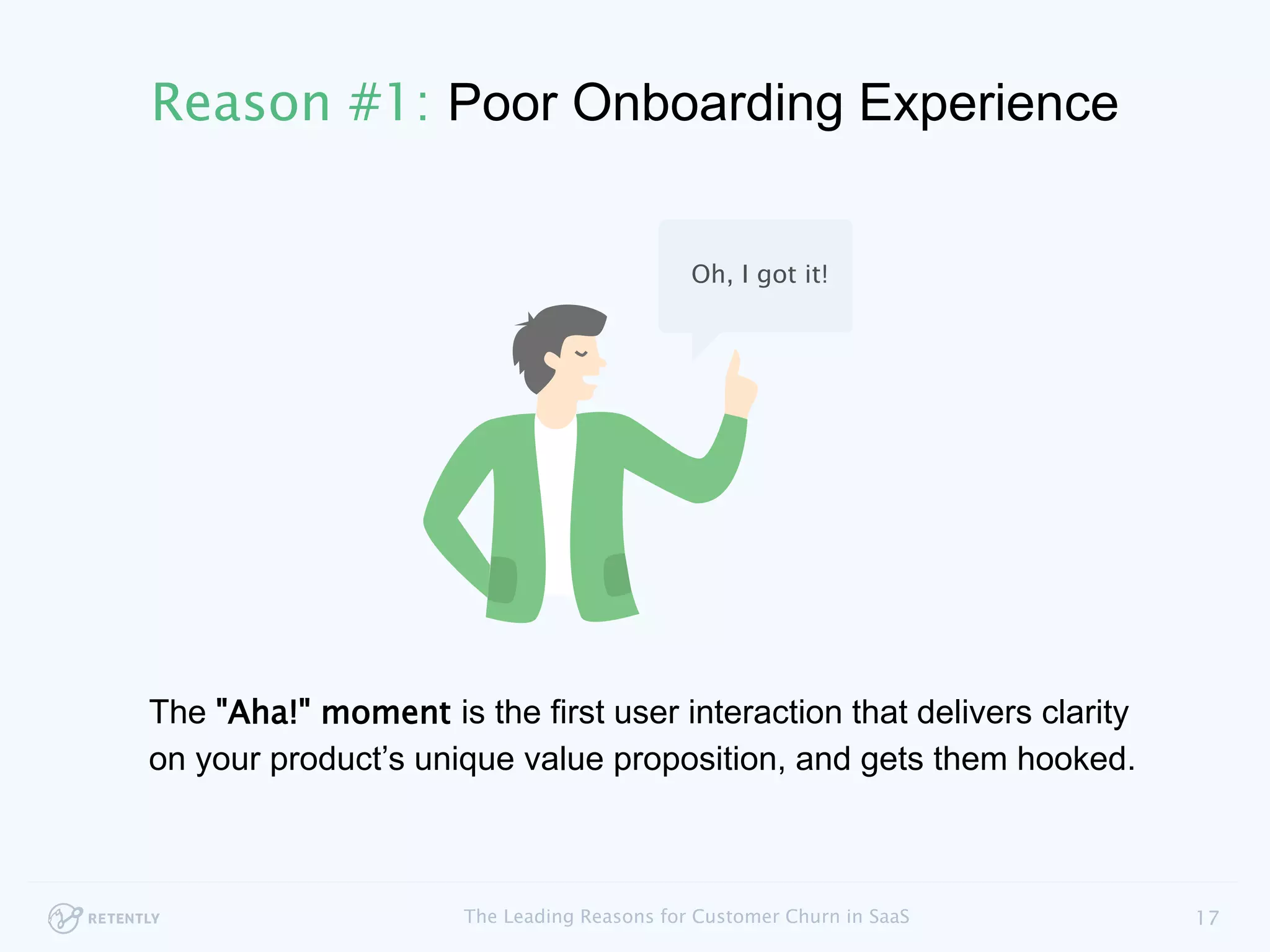 Reason #1: Poor Onboarding Experience

Oh, I got it!

The "Aha!" moment is the first user interaction that delivers clarity on your product's unique value proposition, and gets them hooked.

RETENTLY

The Leading Reasons for Customer Churn in SaaS

17